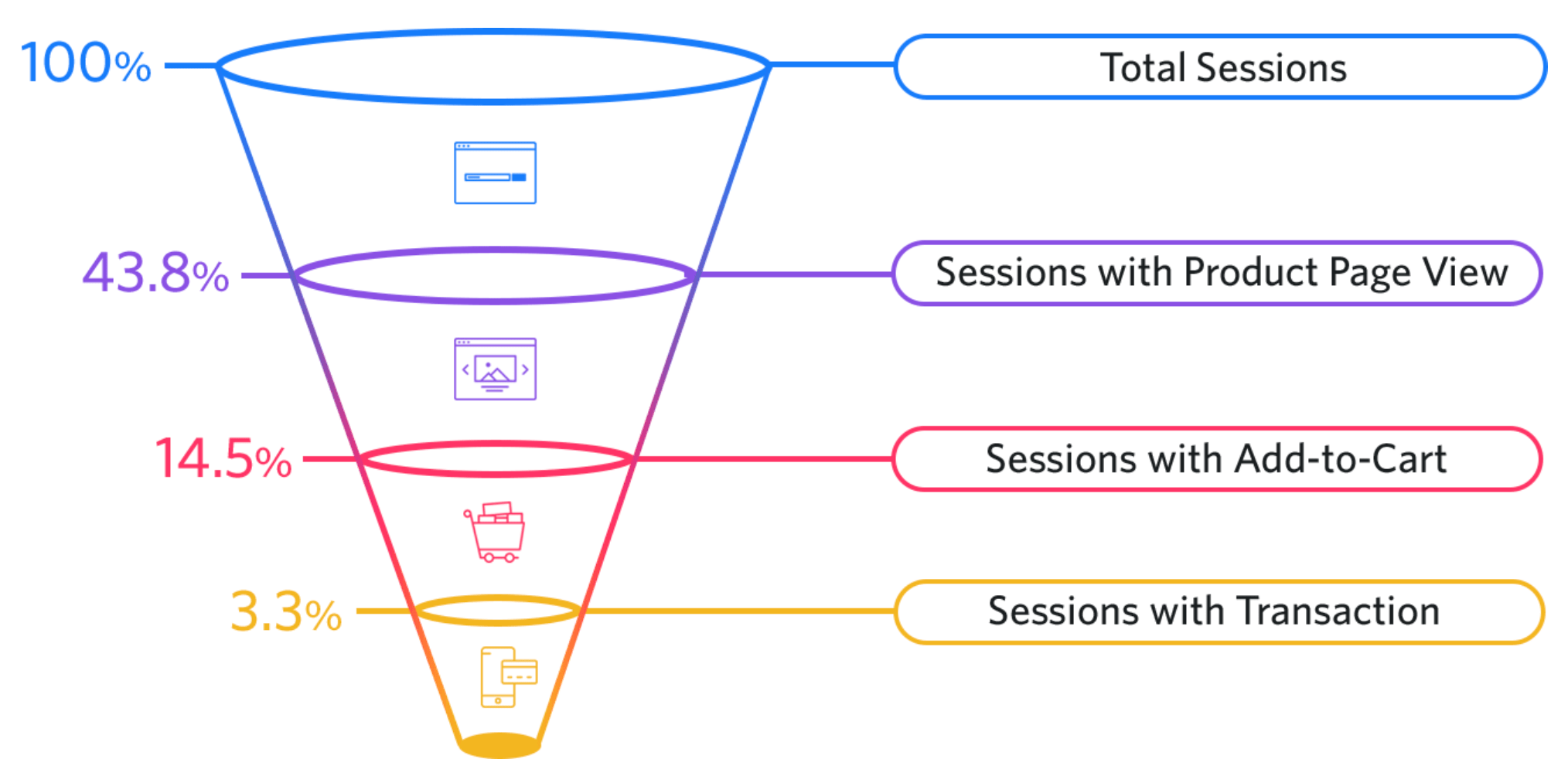 100%

Total Sessions

43.8%

Sessions with Product Page View

14.5%

Sessions with Add-to-Cart

3.3%

Sessions with Transaction